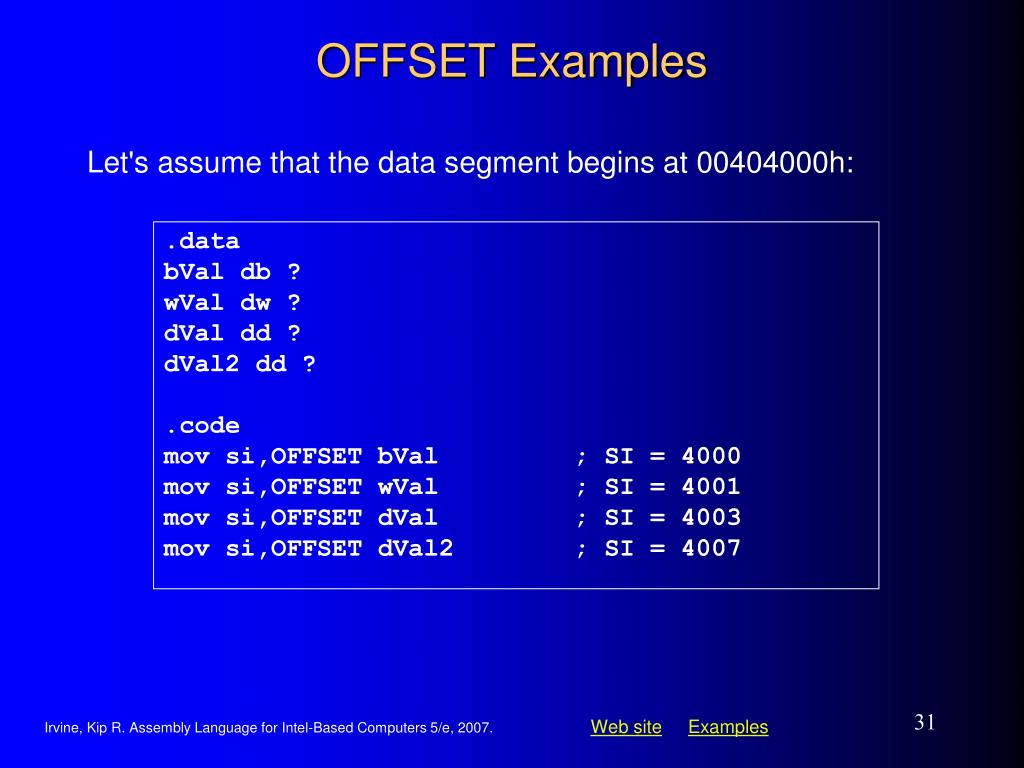 OFFSET Examples

Let's assume that the data segment begins at 00404000h:

.data
bVal db ?
wVal dw ?
dVal dd ?
dVal2 dd ?

.code
mov si,OFFSET bVal ; SI = 4000
mov si,OFFSET wVal ; SI = 4001
mov si,OFFSET dVal ; SI = 4003
mov si,OFFSET dVal2 ; SI = 4007

Irvine, Kip R. Assembly Language for Intel-Based Computers 5/e, 2007.

Web site Examples

31